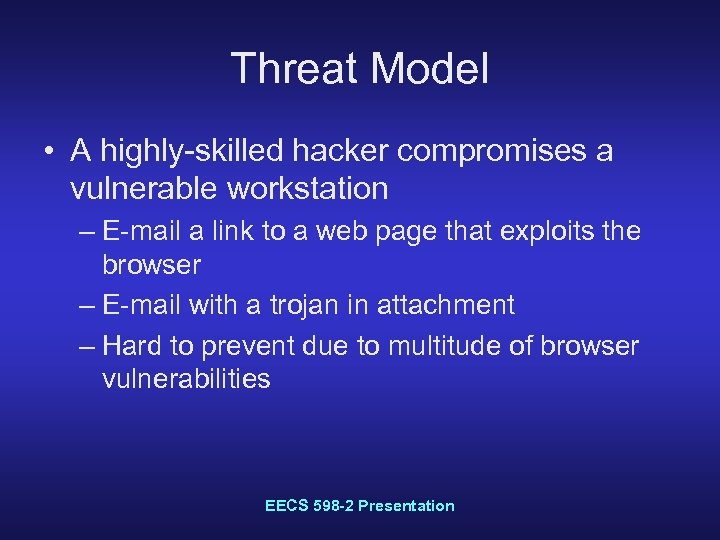 Threat Model

• A highly-skilled hacker compromises a vulnerable workstation
– E-mail a link to a web page that exploits the browser
– E-mail with a trojan in attachment
– Hard to prevent due to multitude of browser vulnerabilities

EECS 598-2 Presentation